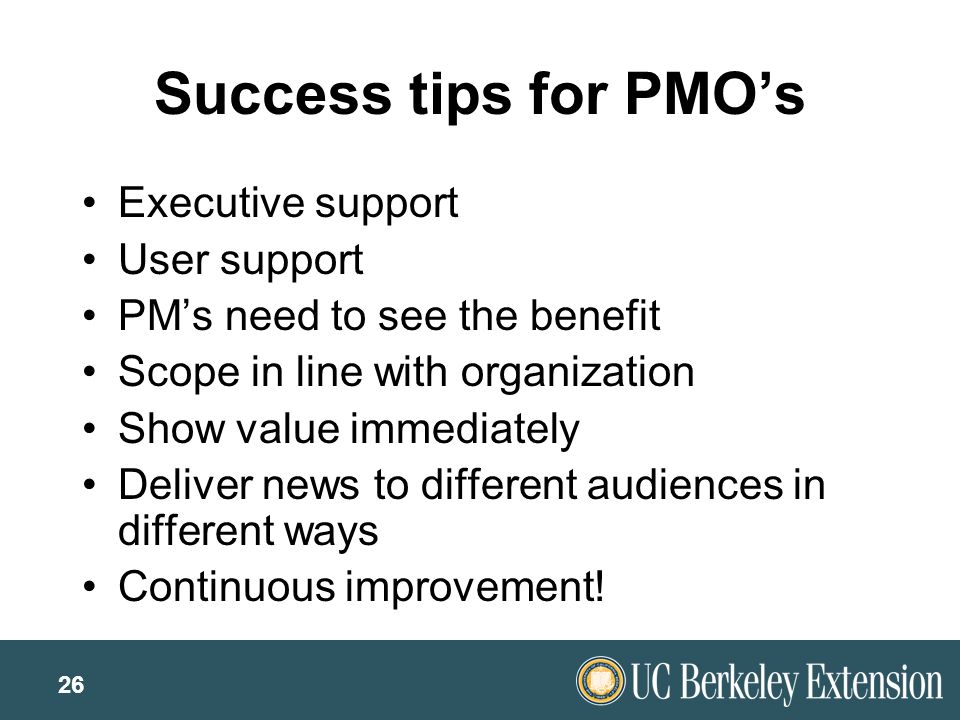 Success tips for PMO’s

• Executive support
• User support
• PM’s need to see the benefit
• Scope in line with organization
• Show value immediately
• Deliver news to different audiences in different ways
• Continuous improvement!

26

UC Berkeley Extension